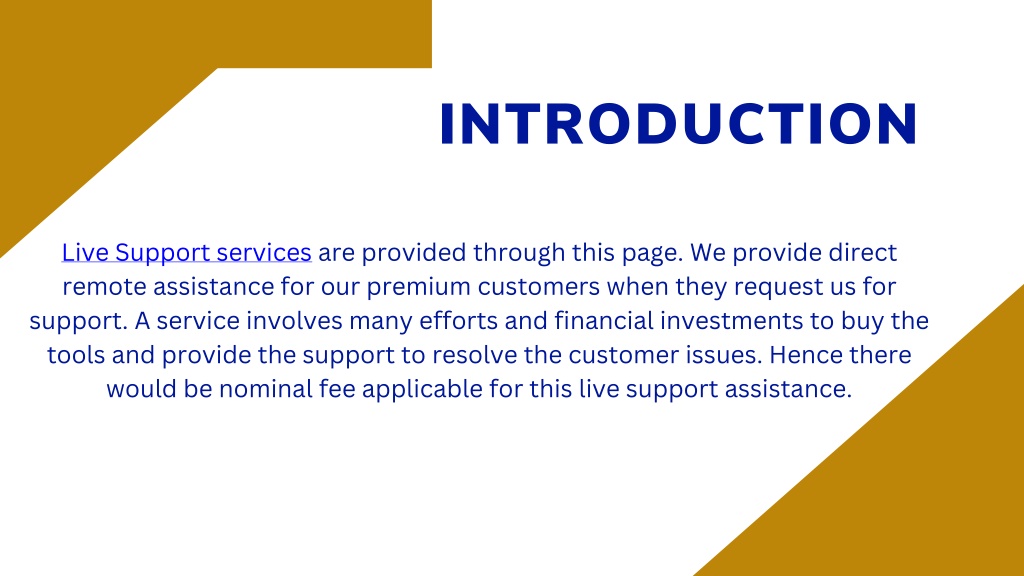 INTRODUCTION

Live Support services are provided through this page. We provide direct remote assistance for our premium customers when they request us for support. A service involves many efforts and financial investments to buy the tools and provide the support to resolve the customer issues. Hence there would be nominal fee applicable for this live support assistance.